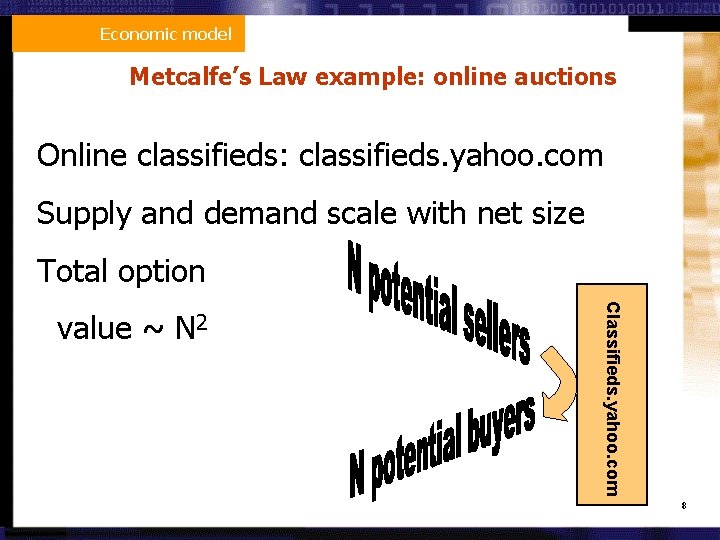 Economic model

Metcalfe's Law example: online auctions

Online classifieds: classifieds.yahoo.com

Supply and demand scale with net size

Total option value ~ $N^2$

N potential sellers

N potential buyers

Classifieds.yahoo.com

8